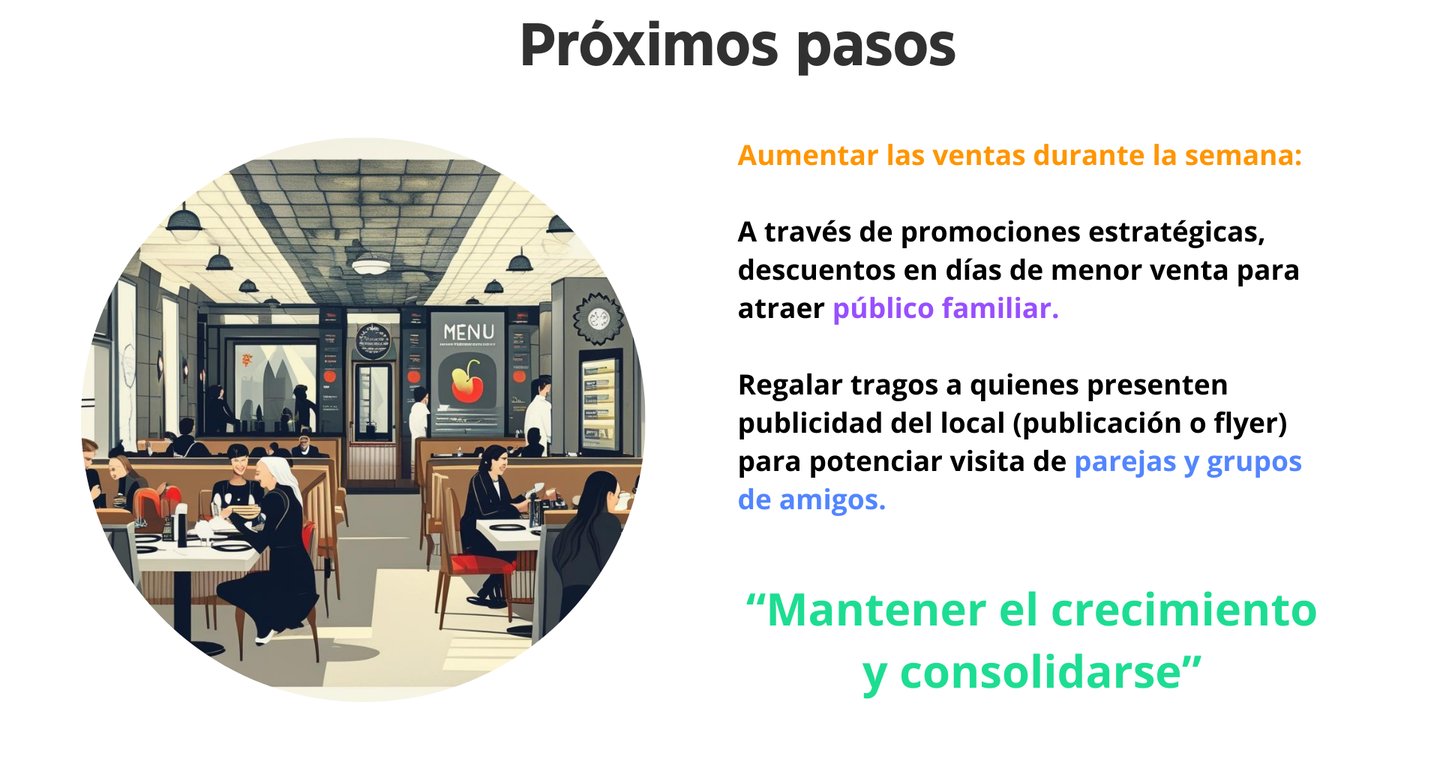 Próximos pasos

MENU

Aumentar las ventas durante la semana:

A través de promociones estratégicas, descuentos en días de menor venta para atraer público familiar.

Regalar tragos a quienes presenten publicidad del local (publicación o flyer) para potenciar visita de parejas y grupos de amigos.

“Mantener el crecimiento y consolidarse”